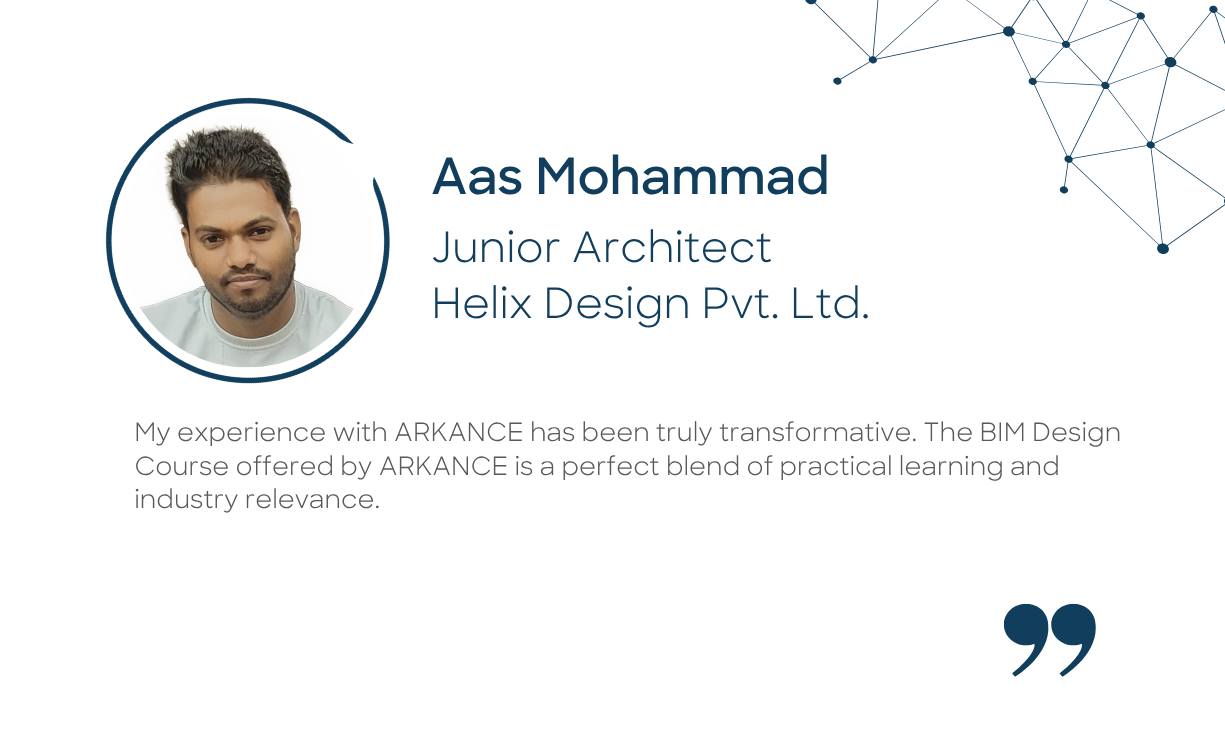 Aas Mohammad

Junior Architect
Helix Design Pvt. Ltd.

My experience with ARKANCE has been truly transformative. The BIM Design Course offered by ARKANCE is a perfect blend of practical learning and industry relevance.

”